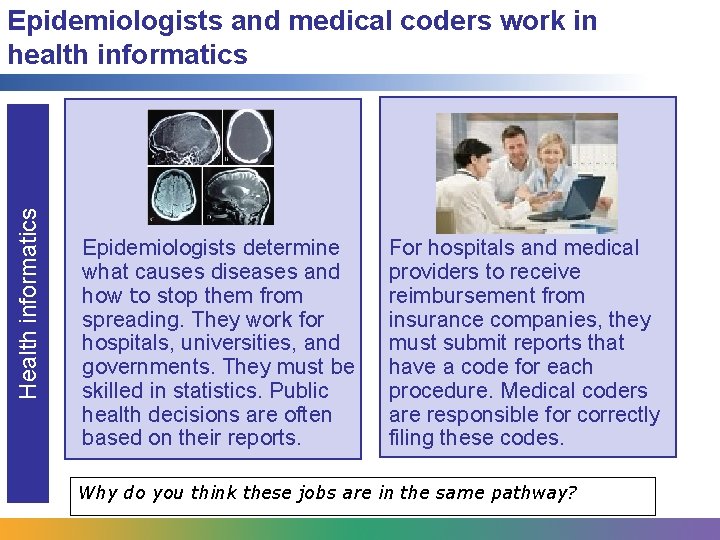 Epidemiologists and medical coders work in health informatics

Health informatics

Epidemiologists determine what causes diseases and how to stop them from spreading. They work for hospitals, universities, and governments. They must be skilled in statistics. Public health decisions are often based on their reports.

For hospitals and medical providers to receive reimbursement from insurance companies, they must submit reports that have a code for each procedure. Medical coders are responsible for correctly filing these codes.

Why do you think these jobs are in the same pathway?